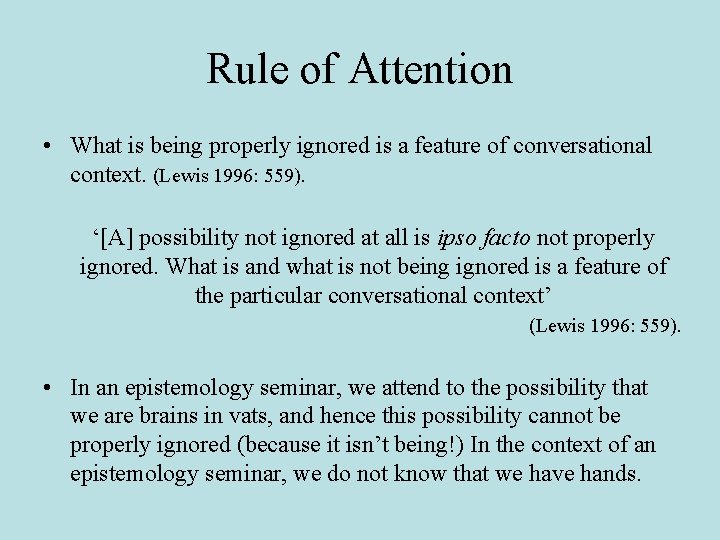 Rule of Attention

• What is being properly ignored is a feature of conversational context. (Lewis 1996: 559).

‘[A] possibility not ignored at all is ipso facto not properly ignored. What is and what is not being ignored is a feature of the particular conversational context’

(Lewis 1996: 559).

• In an epistemology seminar, we attend to the possibility that we are brains in vats, and hence this possibility cannot be properly ignored (because it isn’t being!) In the context of an epistemology seminar, we do not know that we have hands.